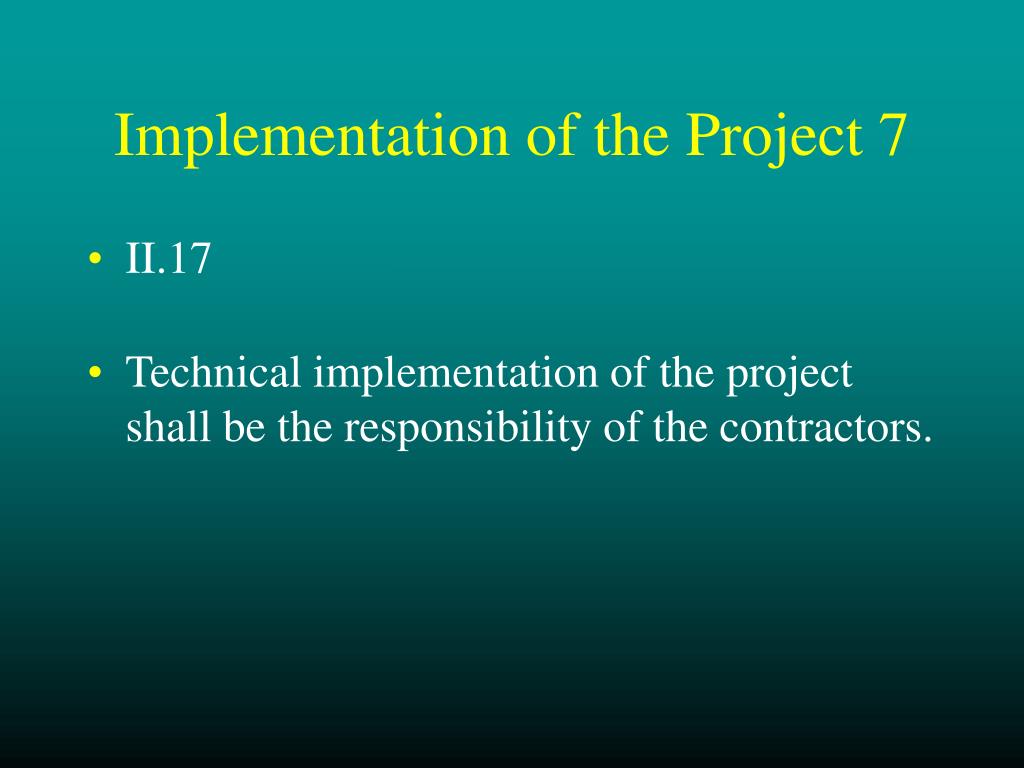 Implementation of the Project 7

• II.17

• Technical implementation of the project shall be the responsibility of the contractors.